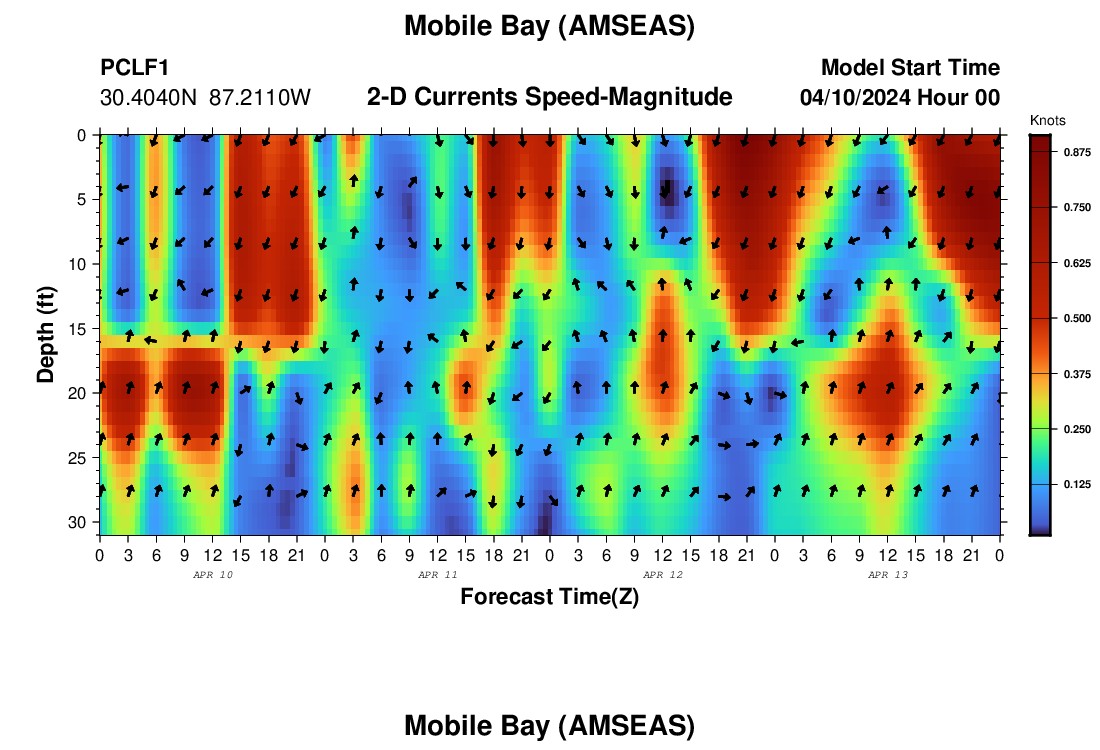 Mobile Bay (AMSEAS)

PCLF1
30.4040N 87.2110W

2-D Currents Speed-Magnitude

Model Start Time
04/10/2024 Hour 00

Knots
0.875
0.750
0.625
0.500
0.375
0.250
0.125

Depth (ft)
0
5
10
15
20
25
30

0 3 6 9 12 15 18 21 0 3 6 9 12 15 18 21 0 3 6 9 12 15 18 21 0 3 6 9 12 15 18 21 0
APR 10
APR 11
APR 12
APR 13

Forecast Time(Z)

Mobile Bay (AMSEAS)